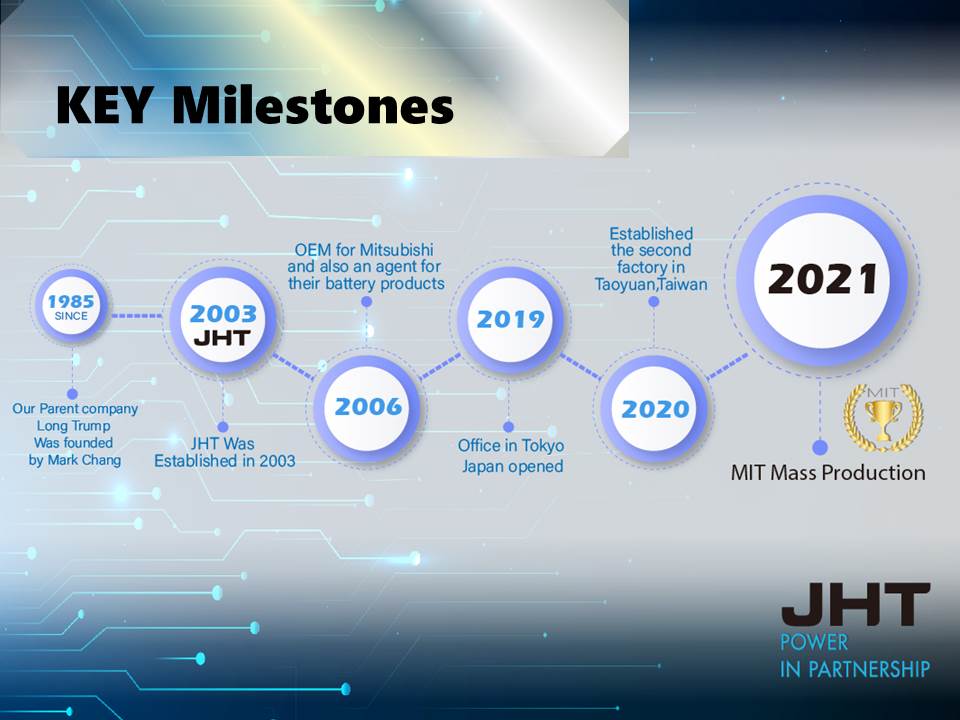 KEY Milestones

1985
SINCE

Our Parent company Long Trump Was founded by Mark Chang

2003
JHT

JHT Was Established in 2003

OEM for Mitsubishi and also an agent for their battery products

2006

2019

Office in Tokyo Japan opened

Established the second factory in Taoyuan,Taiwan

2020

2021

MIT

MIT Mass Production

JHT
POWER
IN PARTNERSHIP